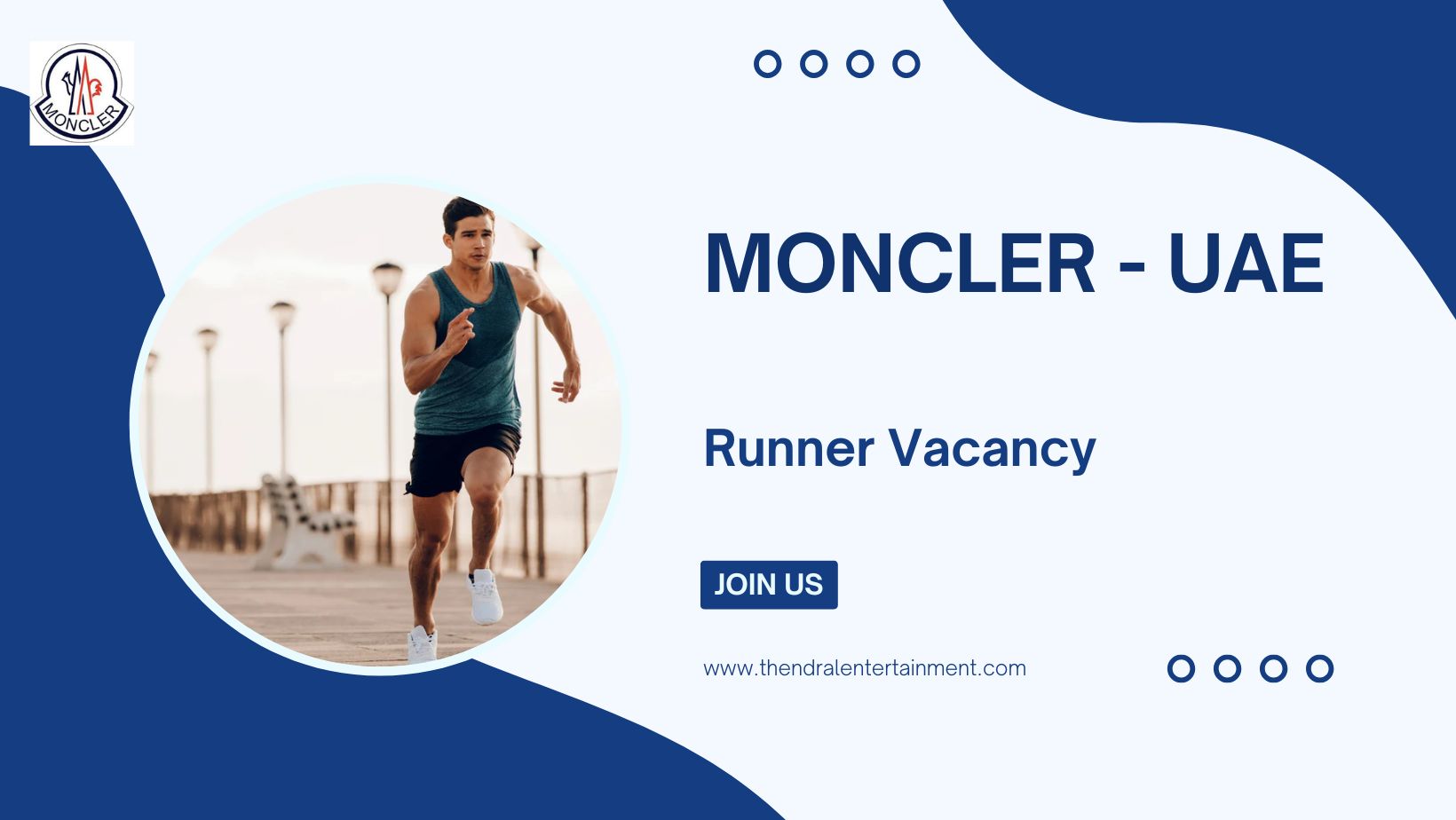 MONCLER

MONCLER - UAE

Runner Vacancy

JOIN US

www.thendralentertainment.com